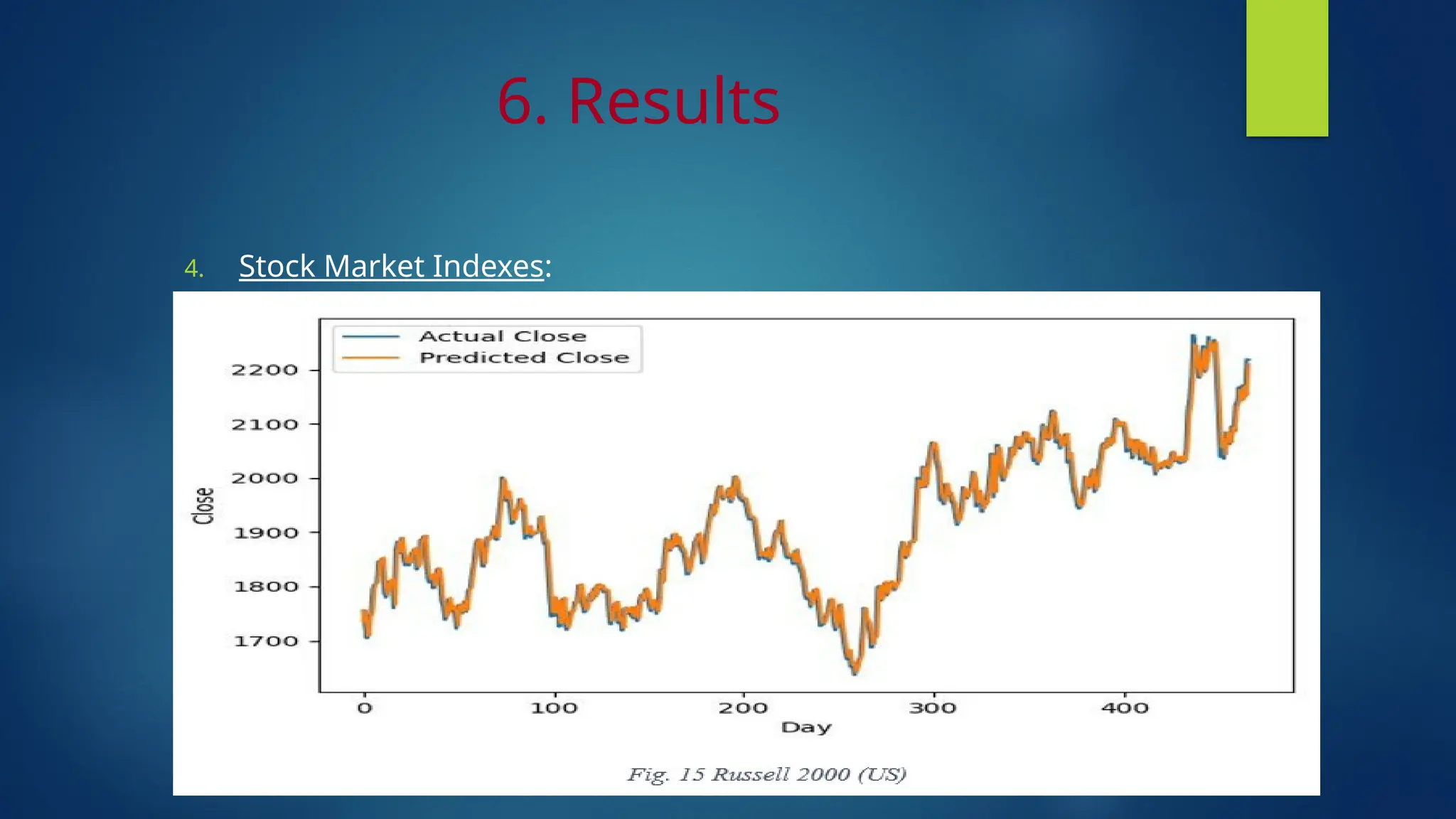 6. Results

4. Stock Market Indexes:

Actual Close
Predicted Close

2200
2100
2000
1900
1800
1700

Close

0
100
200
300
400
Day

Fig. 15 Russell 2000 (US)